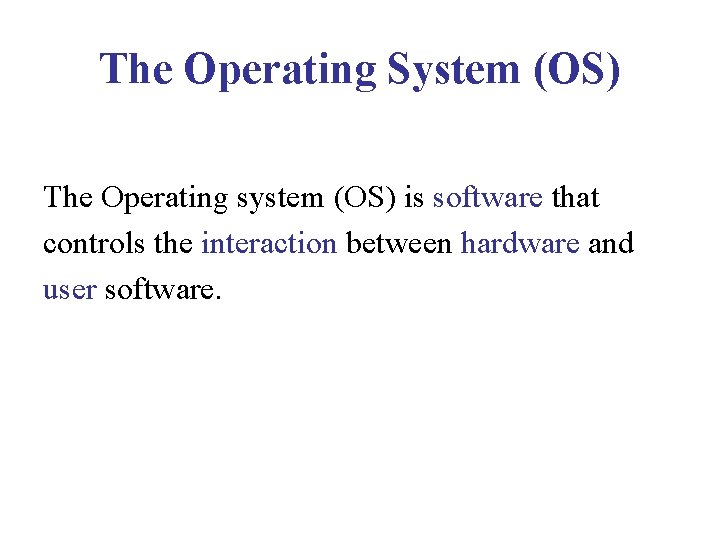 The Operating System (OS)

The Operating system (OS) is software that controls the interaction between hardware and user software.